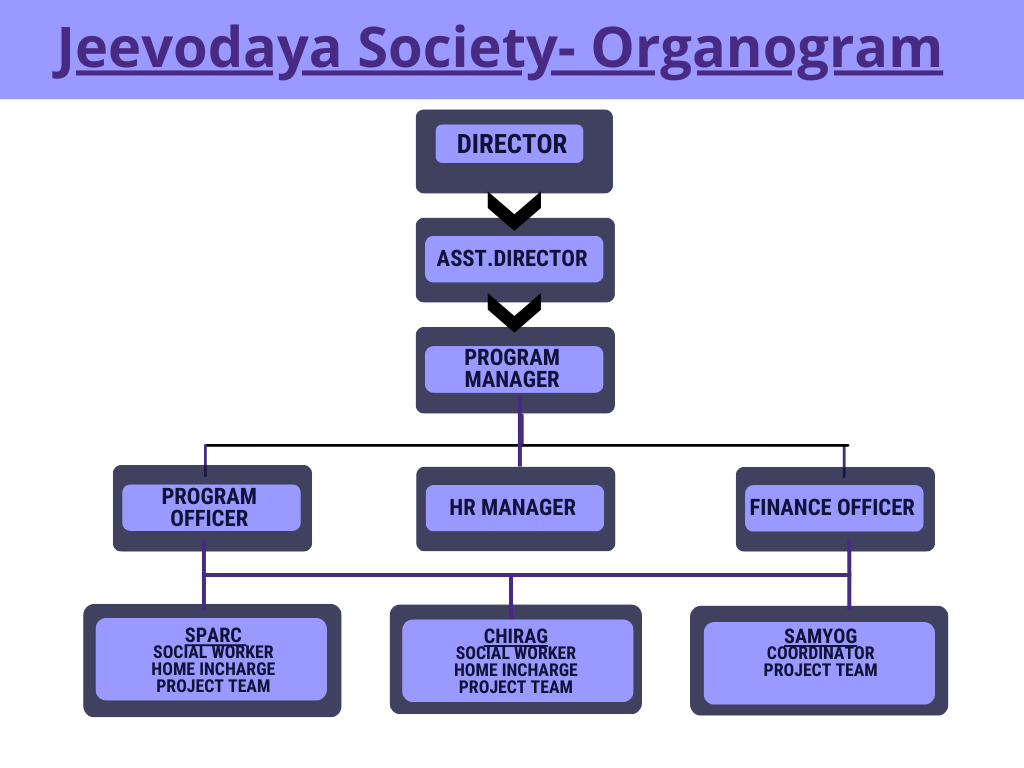 Jeevodaya Society- Organogram

DIRECTOR

ASST.DIRECTOR

PROGRAM MANAGER

PROGRAM OFFICER

HR MANAGER

FINANCE OFFICER

SPARC
SOCIAL WORKER
HOME INCHARGE
PROJECT TEAM

CHIRAG
SOCIAL WORKER
HOME INCHARGE
PROJECT TEAM

SAMYOG
COORDINATOR
PROJECT TEAM